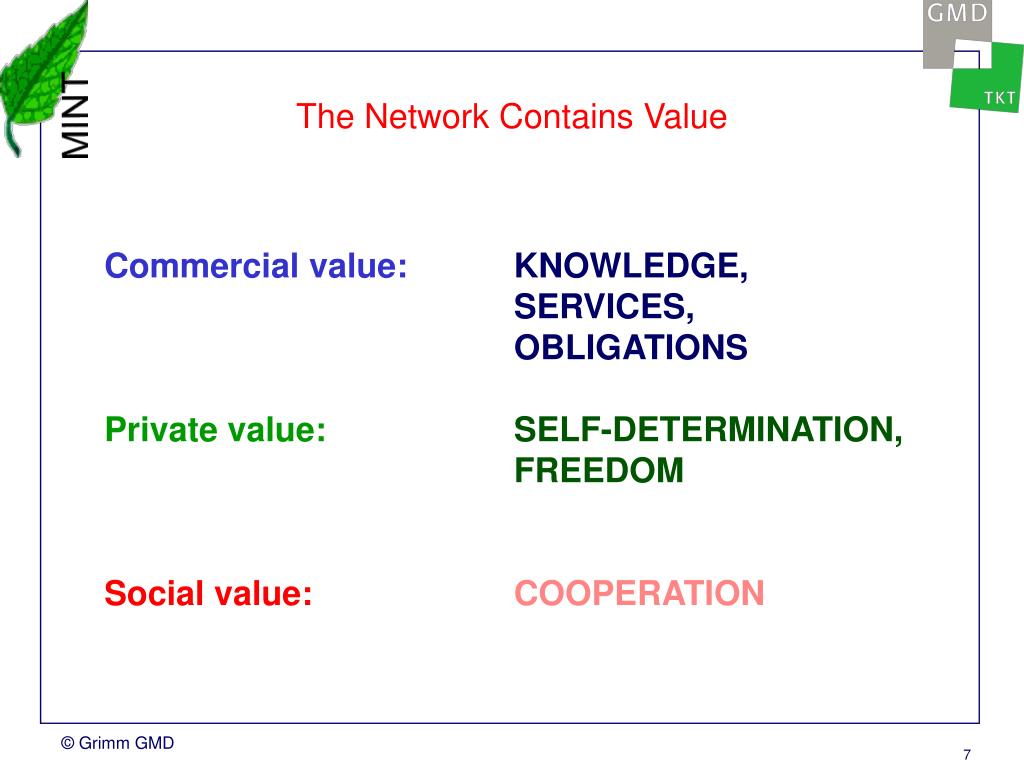 MINT

GMD

TKT

The Network Contains Value

Commercial value: KNOWLEDGE, SERVICES, OBLIGATIONS

Private value: SELF-DETERMINATION, FREEDOM

Social value: COOPERATION

© Grimm GMD

7